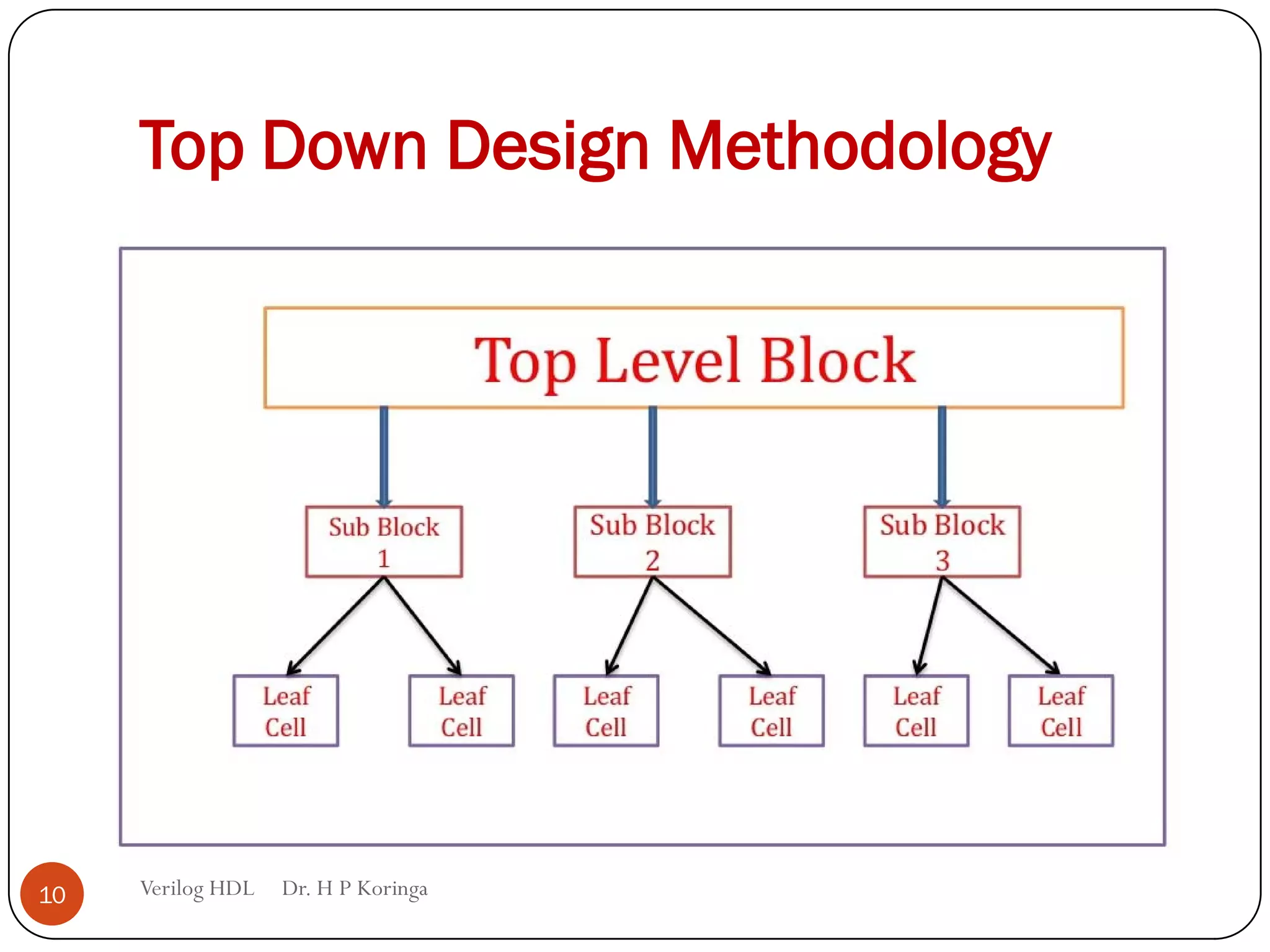 Top Down Design Methodology

Top Level Block

Sub Block 1

Sub Block 2

Sub Block 3

Leaf Cell

Leaf Cell

Leaf Cell

Leaf Cell

Leaf Cell

Leaf Cell

10

Verilog HDL Dr. H P Koringa